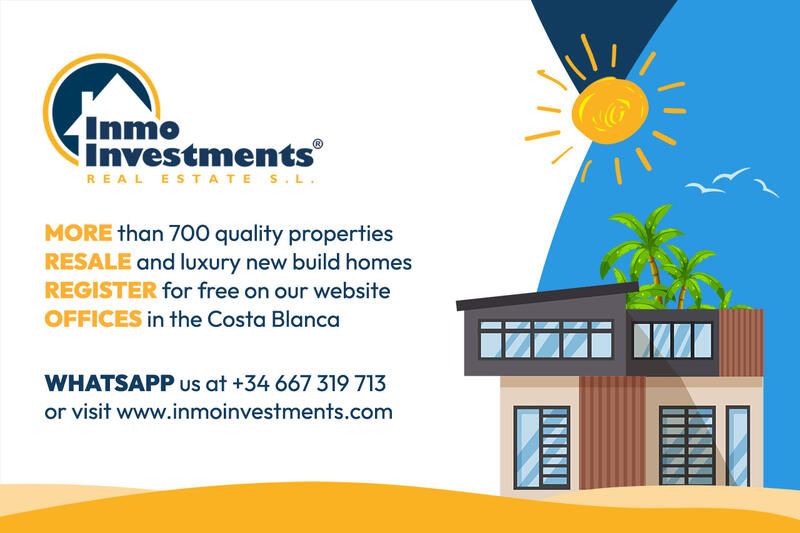 Inmo Investments®
REAL ESTATE S.L.

MORE than 700 quality properties
RESALE and luxury new build homes
REGISTER for free on our website
OFFICES in the Costa Blanca

WHATSAPP us at +34 667 319 713
or visit www.inmoinvestments.com